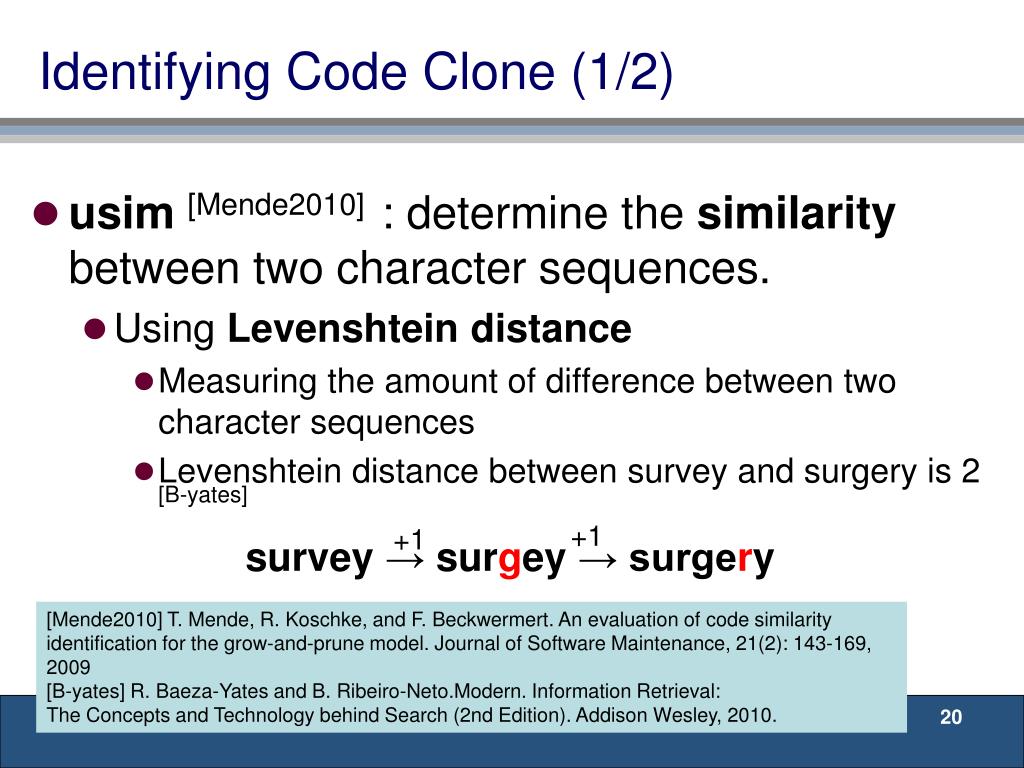 Identifying Code Clone (1/2)

usim [Mende2010] : determine the similarity between two character sequences.

Using Levenshtein distance

Measuring the amount of difference between two character sequences

Levenshtein distance between survey and surgery is 2 [B-yates]

survey $\xrightarrow{+1}$ surgey $\xrightarrow{+1}$ surgery

[Mende2010] T. Mende, R. Koschke, and F. Beckwermert. An evaluation of code similarity identification for the grow-and-prune model. Journal of Software Maintenance, 21(2): 143-169, 2009
[B-yates] R. Baeza-Yates and B. Ribeiro-Neto.Modern. Information Retrieval:
The Concepts and Technology behind Search (2nd Edition). Addison Wesley, 2010.

20